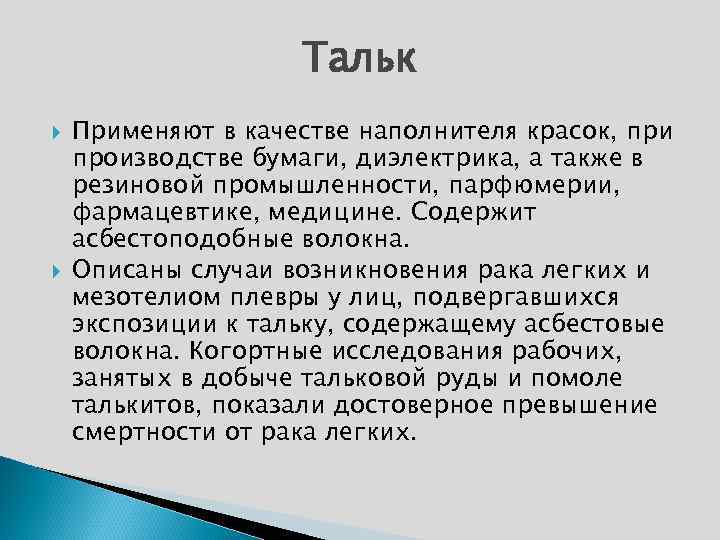 Тальк

Применяют в качестве наполнителя красок, при производстве бумаги, диэлектрика, а также в резиновой промышленности, парфюмерии, фармацевтике, медицине. Содержит асбестоподобные волокна.

Описаны случаи возникновения рака легких и мезотелиом плевры у лиц, подвергавшихся экспозиции к тальку, содержащему асбестовые волокна. Когортные исследования рабочих, занятых в добыче тальковой руды и помоле талькитов, показали достоверное превышение смертности от рака легких.